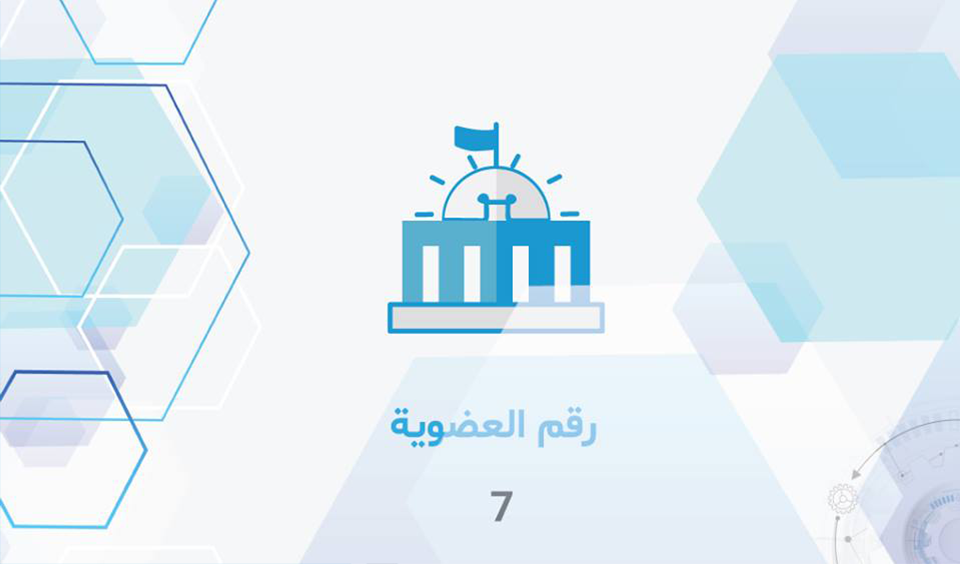 رقم العضوية

7